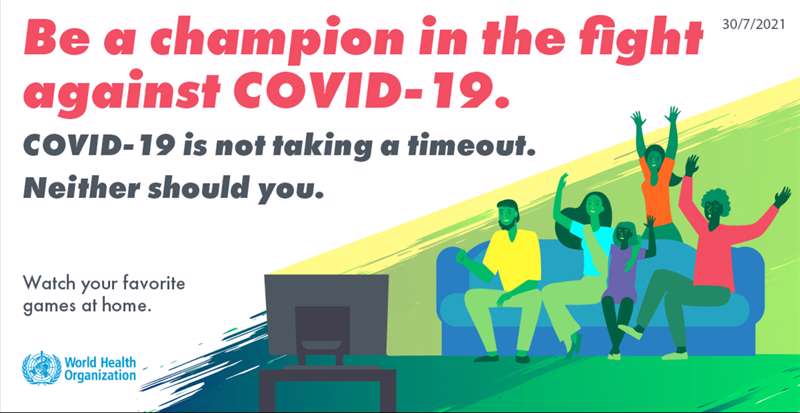 30/7/2021

Be a champion in the fight against COVID-19.

COVID-19 is not taking a timeout. Neither should you.

Watch your favorite games at home.

World Health Organization